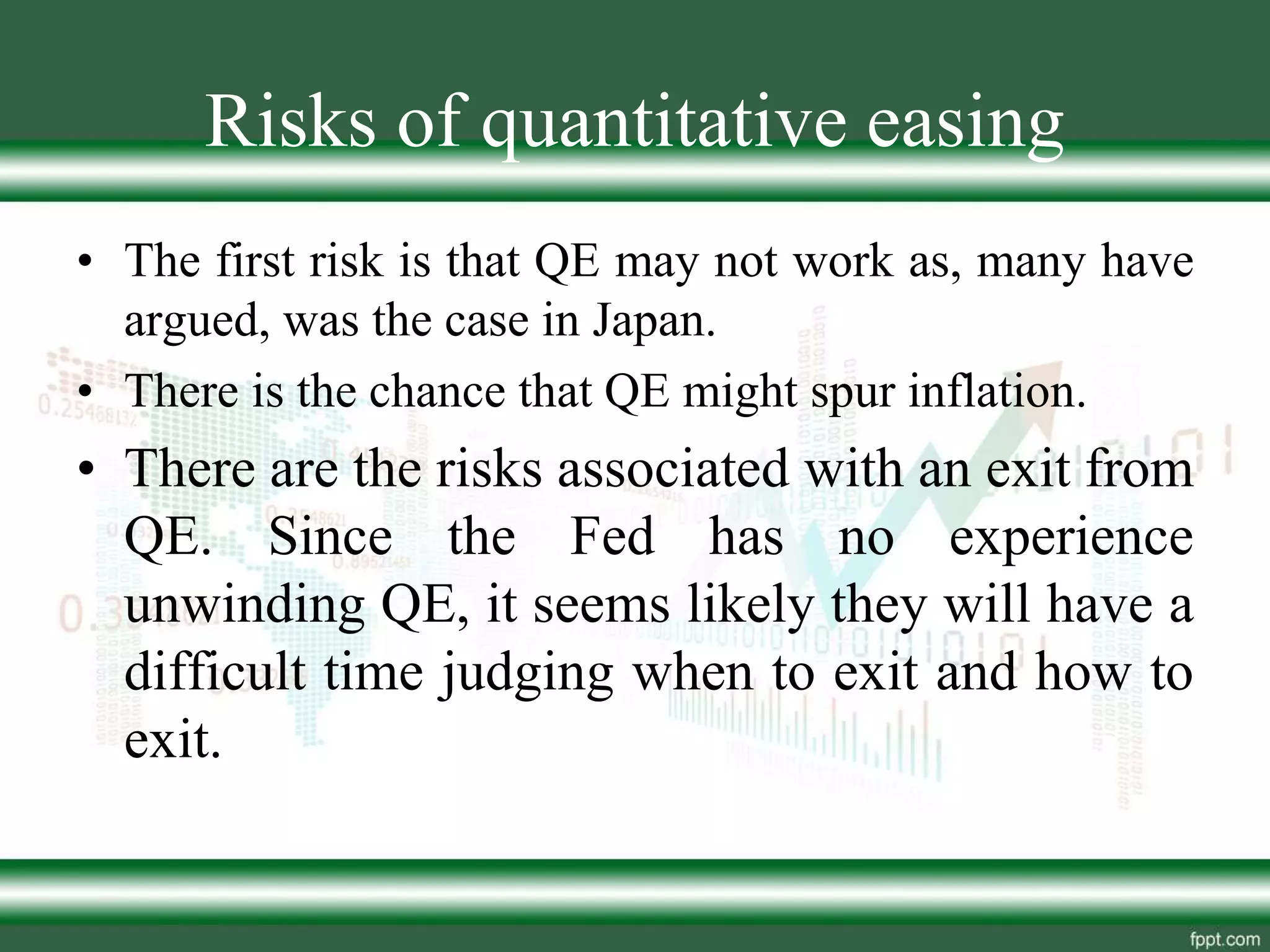 Risks of quantitative easing

• The first risk is that QE may not work as, many have argued, was the case in Japan.
• There is the chance that QE might spur inflation.
• There are the risks associated with an exit from QE. Since the Fed has no experience unwinding QE, it seems likely they will have a difficult time judging when to exit and how to exit.

fppt.com